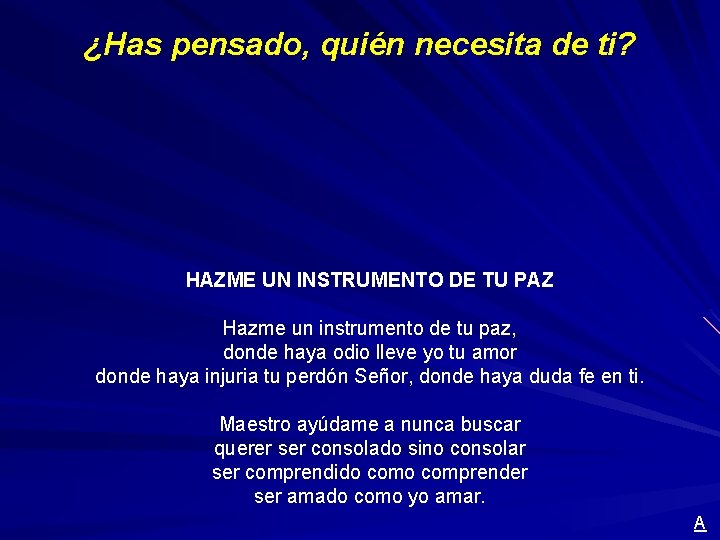 ¿Has pensado, quién necesita de ti?

HAZME UN INSTRUMENTO DE TU PAZ

Hazme un instrumento de tu paz,
donde haya odio lleve yo tu amor
donde haya injuria tu perdón Señor, donde haya duda fe en ti.

Maestro ayúdame a nunca buscar
querer ser consolado sino consolar
ser comprendido como comprender
ser amado como yo amar.

A